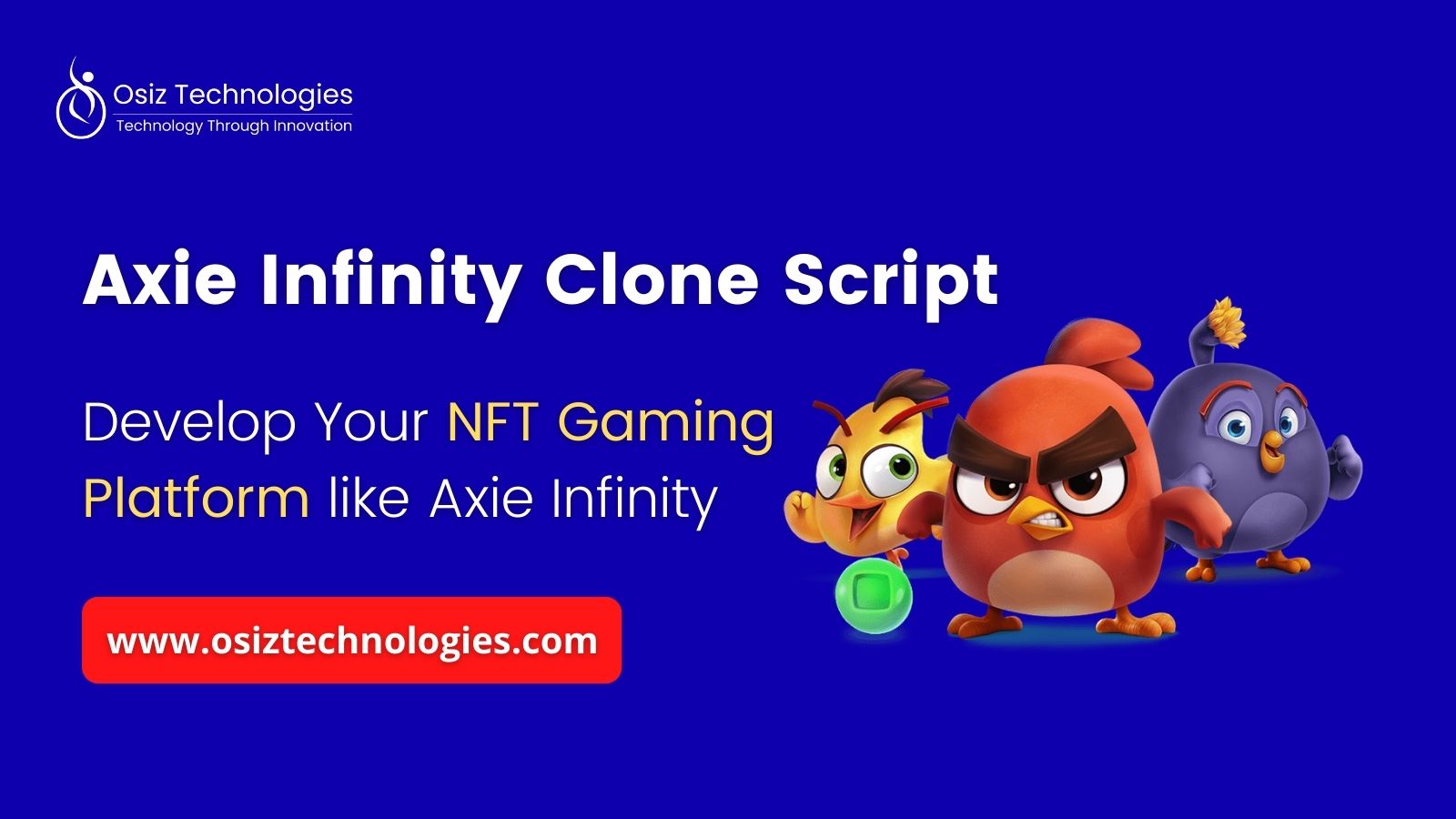 Osiz Technologies
Technology Through Innovation

Axie Infinity Clone Script

Develop Your NFT Gaming Platform like Axie Infinity

www.osiztechnologies.com